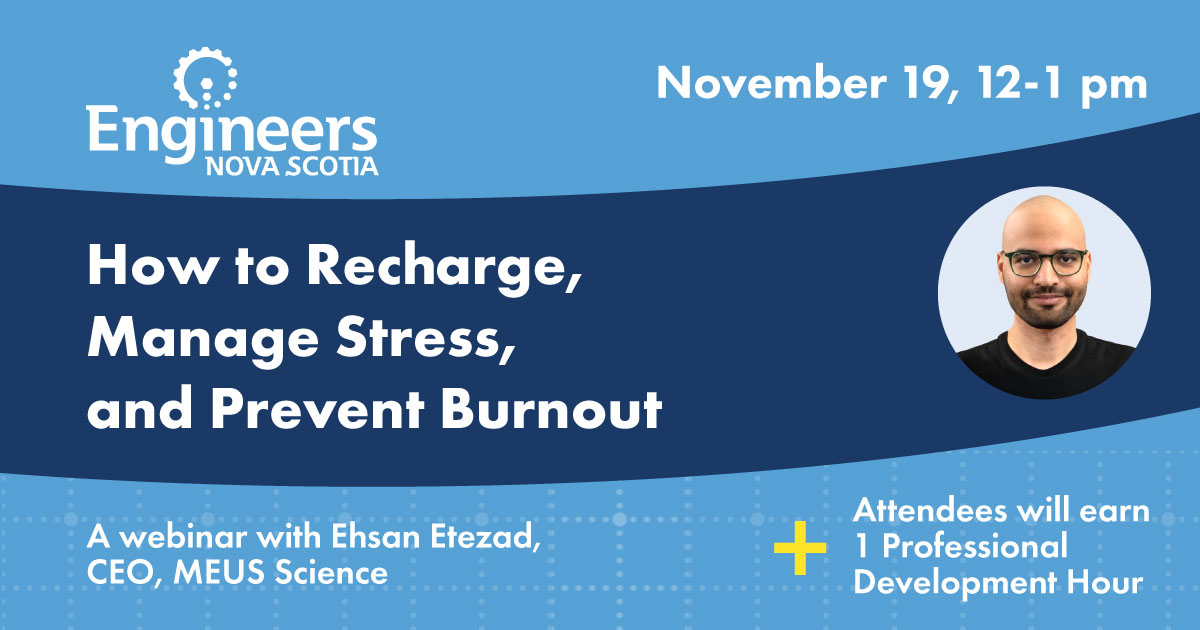 Engineers
NOVA SCOTIA

November 19, 12-1 pm

How to Recharge, Manage Stress, and Prevent Burnout

A webinar with Ehsan Etezad, CEO, MEUS Science

+ Attendees will earn 1 Professional Development Hour